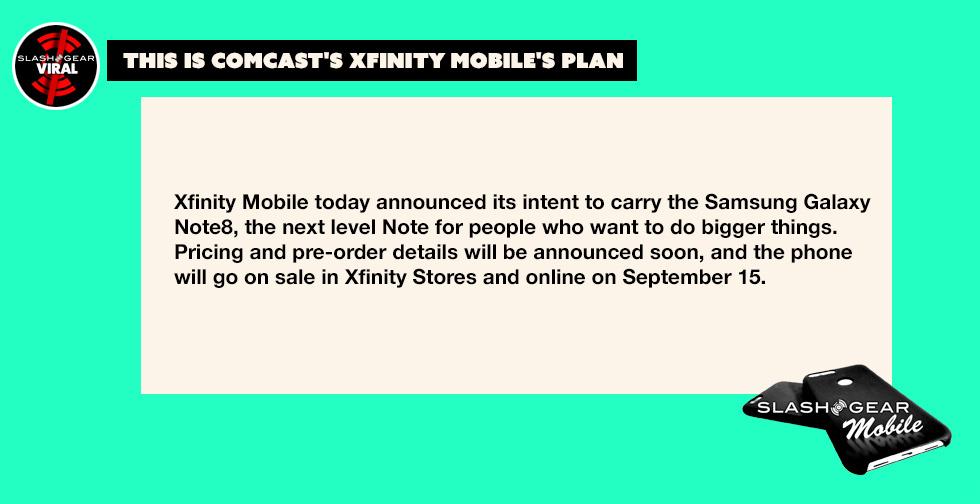 SLASH GEAR VIRAL

THIS IS COMCAST'S XFINITY MOBILE'S PLAN

Xfinity Mobile today announced its intent to carry the Samsung Galaxy Note8, the next level Note for people who want to do bigger things. Pricing and pre-order details will be announced soon, and the phone will go on sale in Xfinity Stores and online on September 15.

SLASH GEAR Mobile